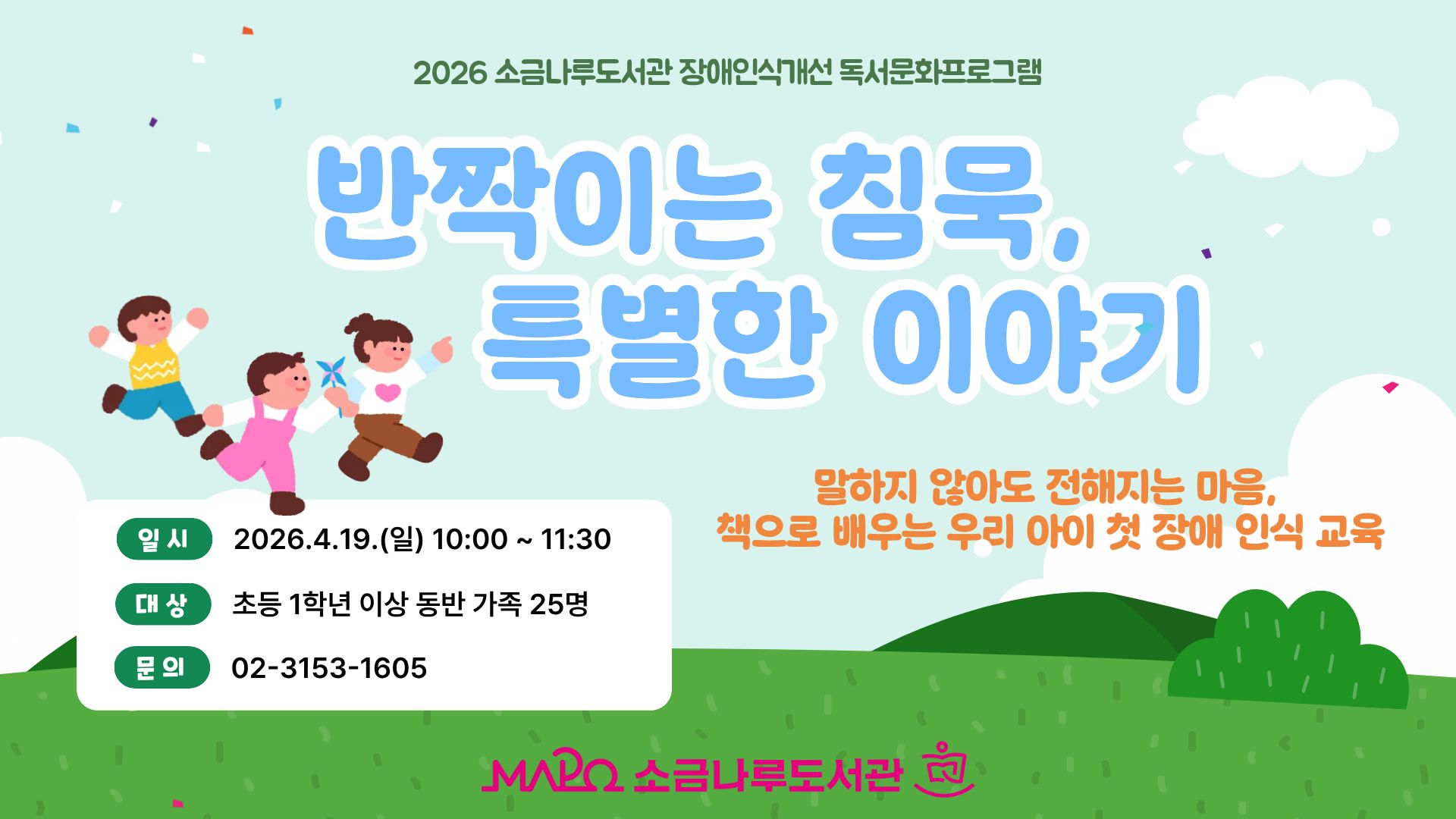 2026 소금나루도서관 장애인식개선 독서문화프로그램

반짝이는 침묵, 특별한 이야기

말하지 않아도 전해지는 마음, 책으로 배우는 우리 아이 첫 장애 인식 교육

일 시 2026.4.19.(일) 10:00 ~ 11:30

대 상 초등 1학년 이상 동반 가족 25명

문 의 02-3153-1605

MAPO 소금나루도서관